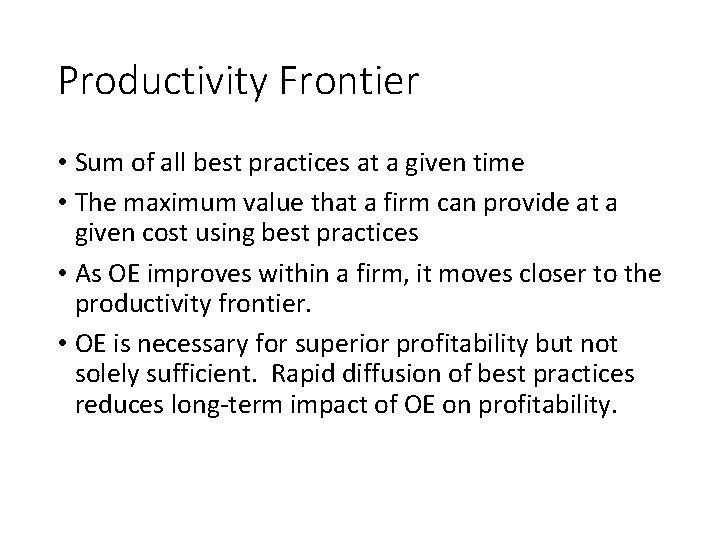 Productivity Frontier

• Sum of all best practices at a given time

• The maximum value that a firm can provide at a given cost using best practices

• As OE improves within a firm, it moves closer to the productivity frontier.

• OE is necessary for superior profitability but not solely sufficient. Rapid diffusion of best practices reduces long-term impact of OE on profitability.